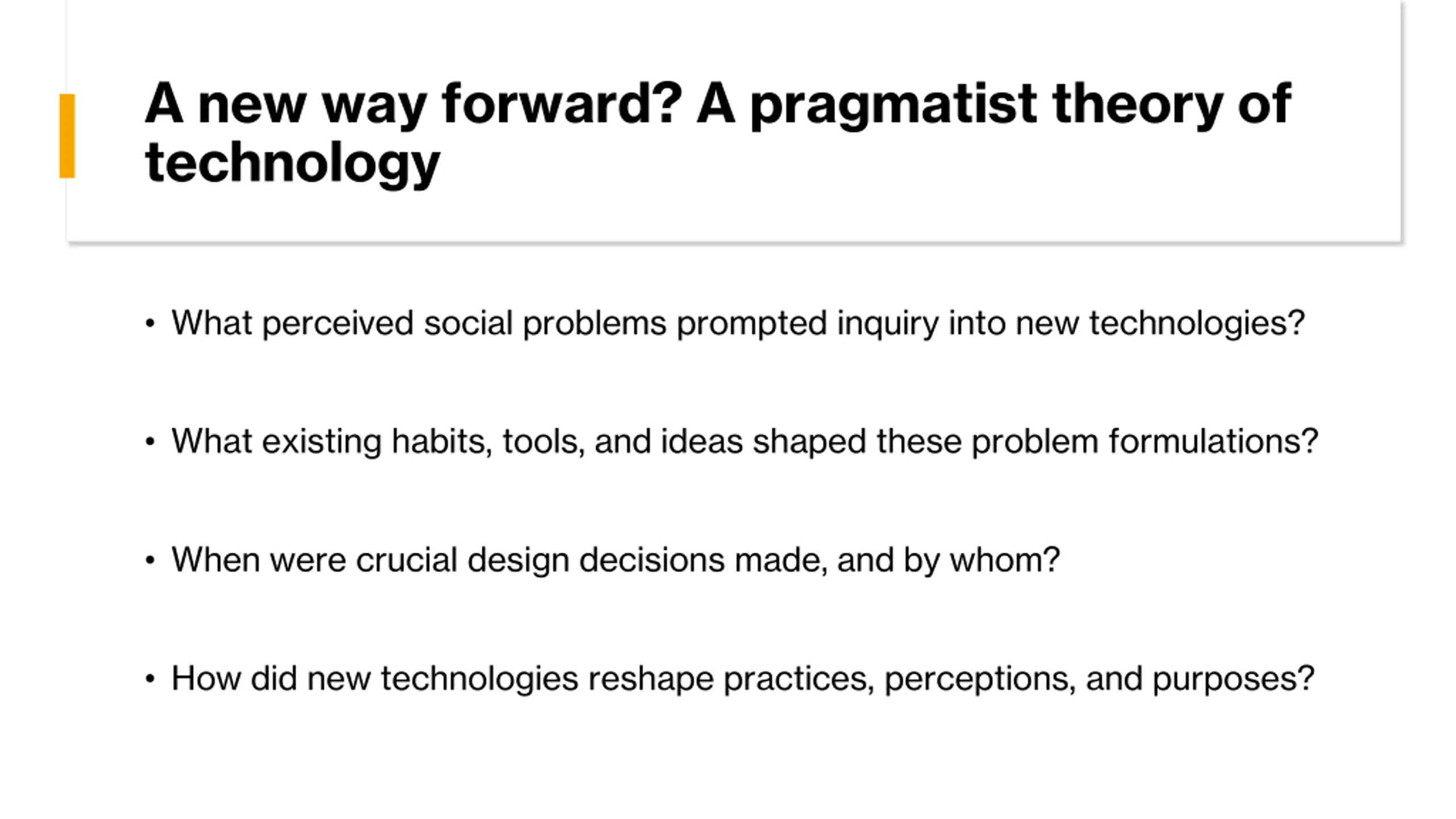 A new way forward? A pragmatist theory of technology

• What perceived social problems prompted inquiry into new technologies?

• What existing habits, tools, and ideas shaped these problem formulations?

• When were crucial design decisions made, and by whom?

• How did new technologies reshape practices, perceptions, and purposes?